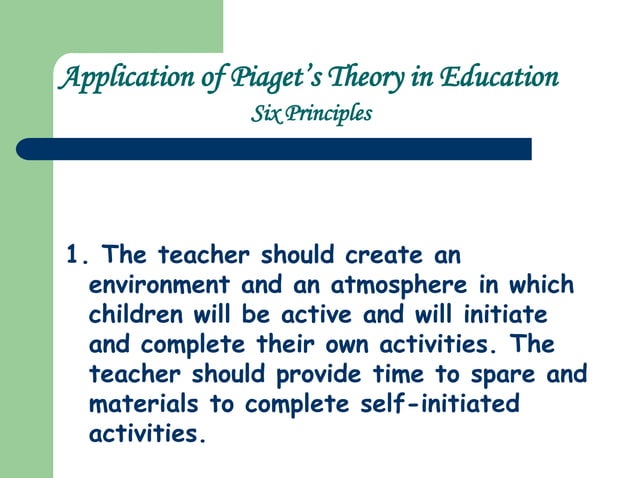 Application of Piaget's Theory in Education
Six Principles

1. The teacher should create an environment and an atmosphere in which children will be active and will initiate and complete their own activities. The teacher should provide time to spare and materials to complete self-initiated activities.